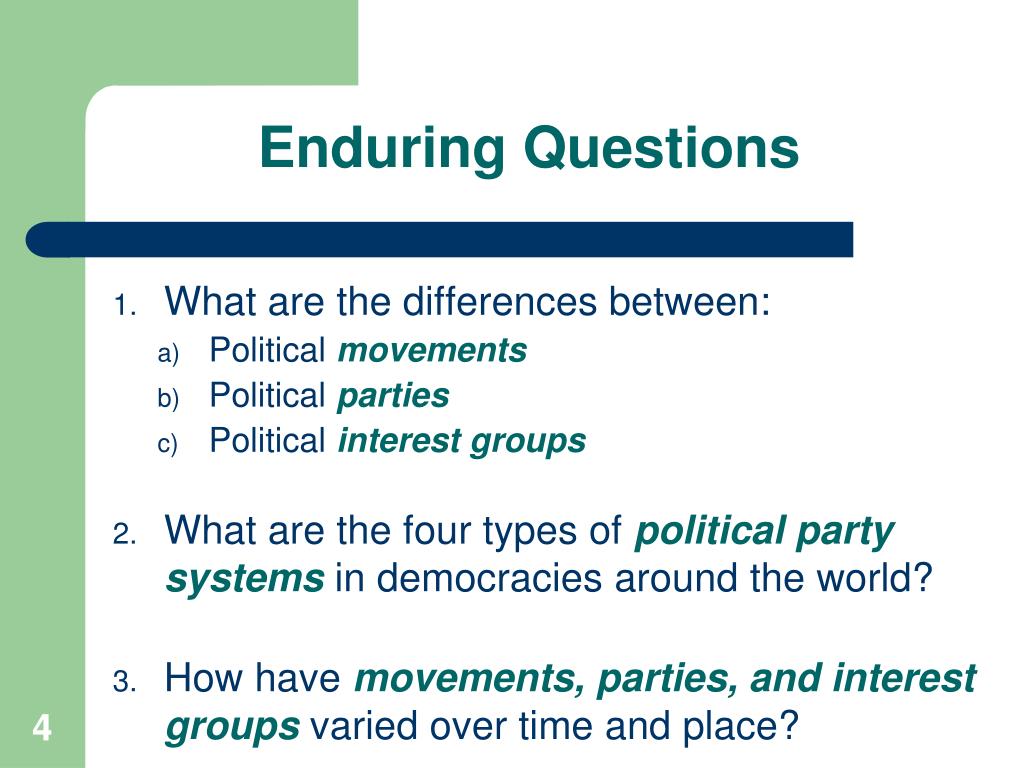 Enduring Questions

1. What are the differences between:
a) Political movements
b) Political parties
c) Political interest groups

2. What are the four types of political party systems in democracies around the world?

3. How have movements, parties, and interest groups varied over time and place?

4